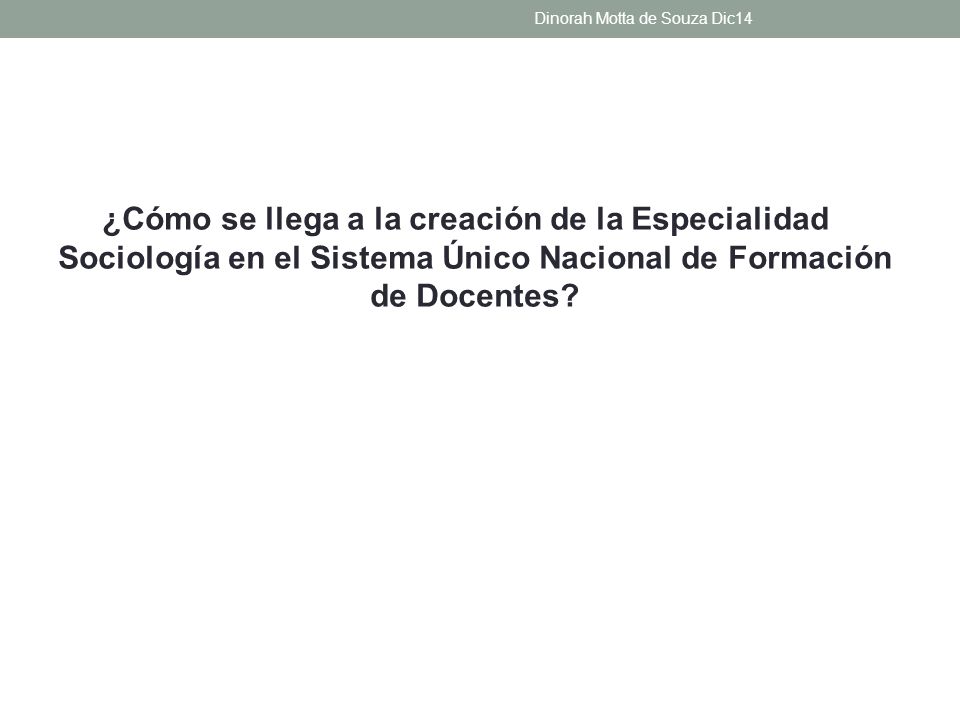 Dinorah Motta de Souza Dic14

¿Cómo se llega a la creación de la Especialidad Sociología en el Sistema Único Nacional de Formación de Docentes?